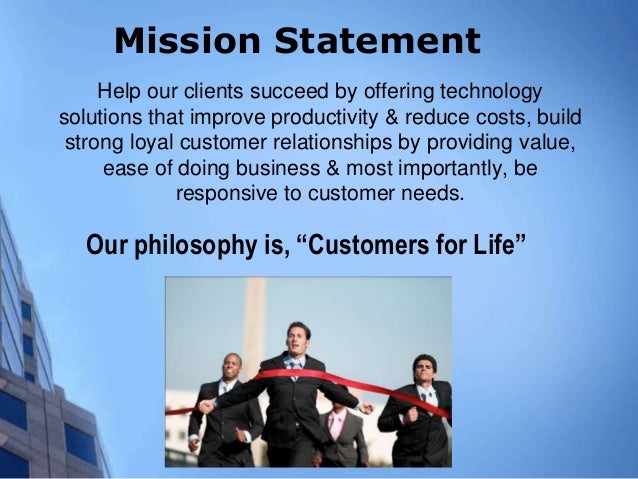 Mission Statement

Help our clients succeed by offering technology solutions that improve productivity & reduce costs, build strong loyal customer relationships by providing value, ease of doing business & most importantly, be responsive to customer needs.

Our philosophy is, “Customers for Life”